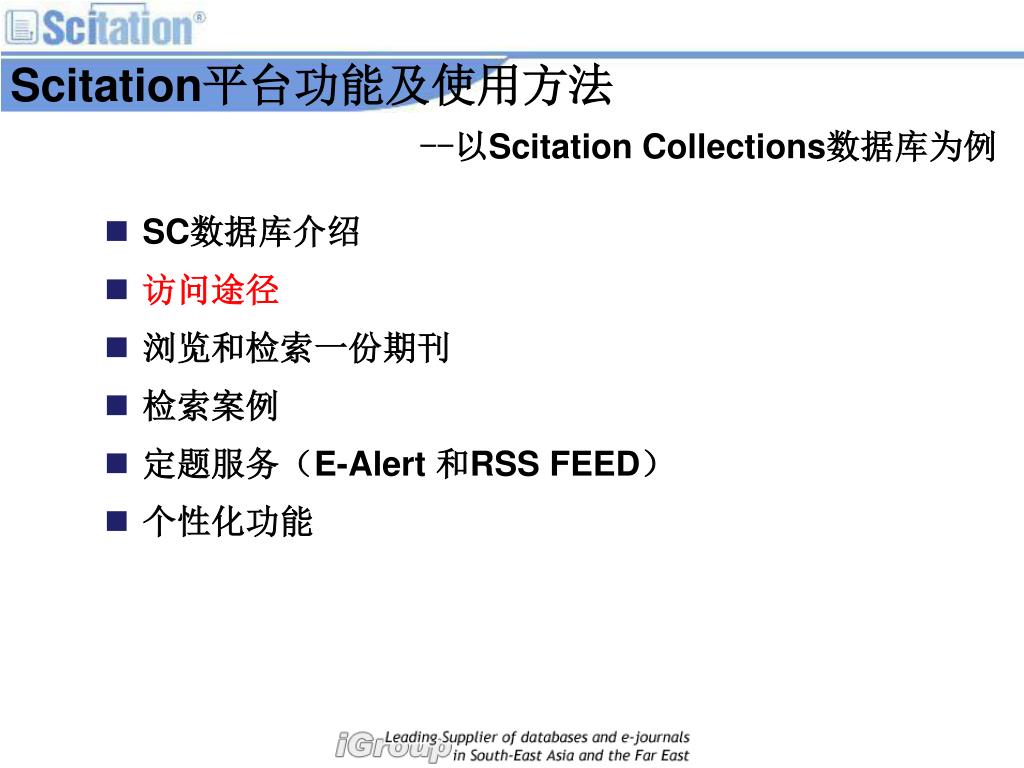 Scitation®

Scitation平台功能及使用方法

--以Scitation Collections数据库为例

- SC数据库介绍
- 访问途径
- 浏览和检索一份期刊
- 检索案例
- 定题服务（E-Alert 和RSS FEED）
- 个性化功能

iGroup Leading Supplier of databases and e-journals in South-East Asia and the Far East